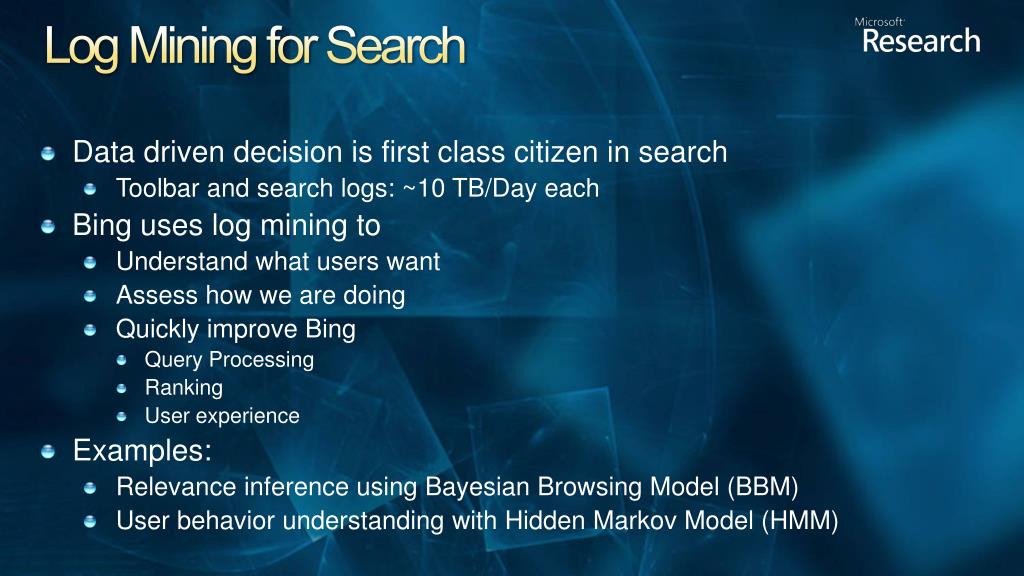 Log Mining for Search

Microsoft Research

Data driven decision is first class citizen in search
Toolbar and search logs: ~10 TB/Day each
Bing uses log mining to
Understand what users want
Assess how we are doing
Quickly improve Bing
Query Processing
Ranking
User experience
Examples:
Relevance inference using Bayesian Browsing Model (BBM)
User behavior understanding with Hidden Markov Model (HMM)